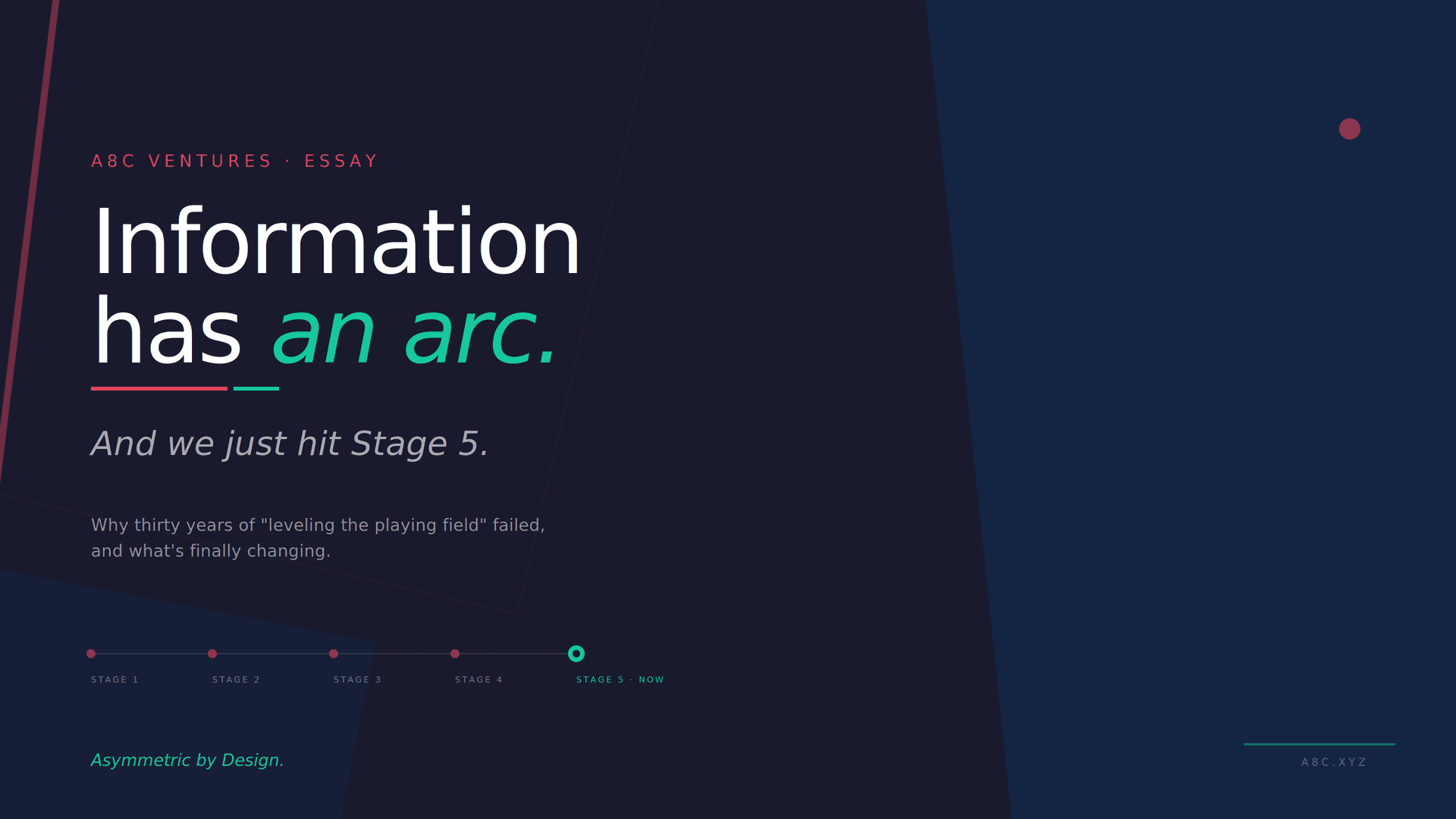 A8C VENTURES · ESSAY

Information has an arc.

And we just hit Stage 5.

Why thirty years of "leveling the playing field" failed, and what's finally changing.

STAGE 1
STAGE 2
STAGE 3
STAGE 4
STAGE 5 · NOW

Asymmetric by Design.

A8C.XYZ